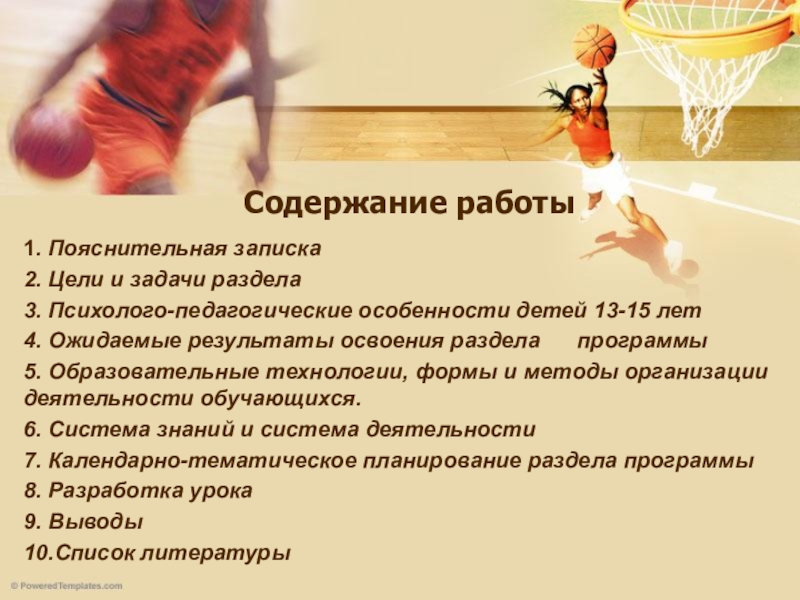 Содержание работы

1. Пояснительная записка

2. Цели и задачи раздела

3. Психолого-педагогические особенности детей 13-15 лет

4. Ожидаемые результаты освоения раздела программы

5. Образовательные технологии, формы и методы организации деятельности обучающихся.

6. Система знаний и система деятельности

7. Календарно-тематическое планирование раздела программы

8. Разработка урока

9. Выводы

10.Список литературы

© PoweredTemplates.com